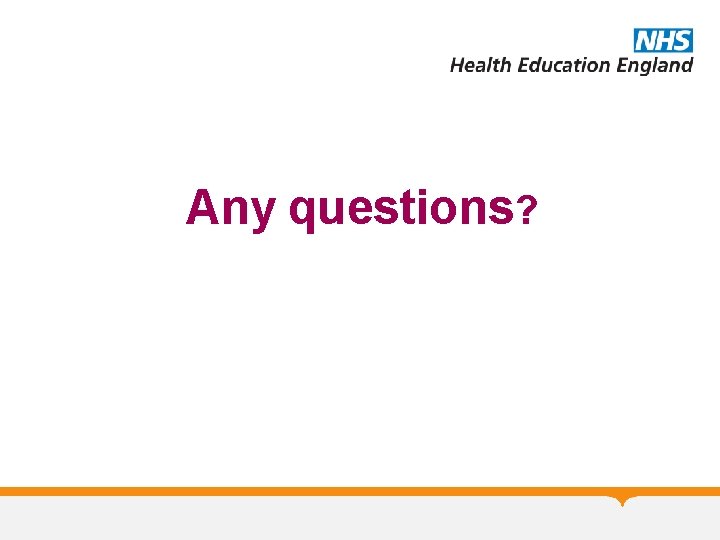 NHS
Health Education England

Any questions?